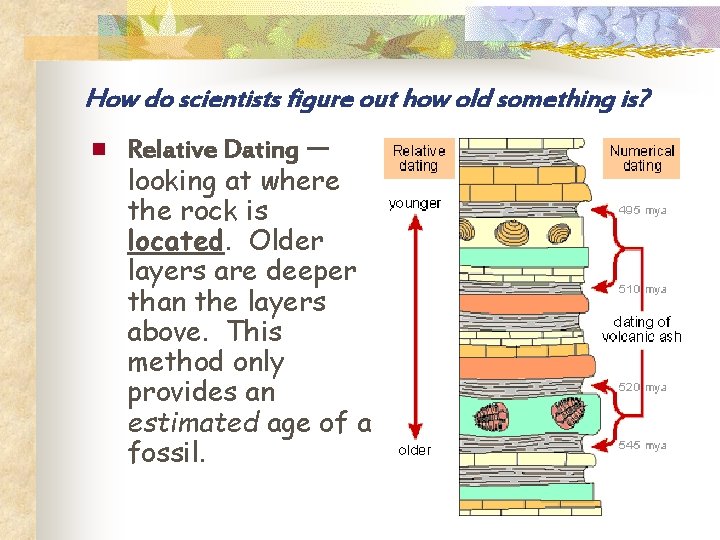 How do scientists figure out how old something is?

Relative Dating – looking at where the rock is located. Older layers are deeper than the layers above. This method only provides an estimated age of a fossil.

Relative dating

younger

older

Numerical dating

495 mya

510 mya

dating of volcanic ash

520 mya

545 mya